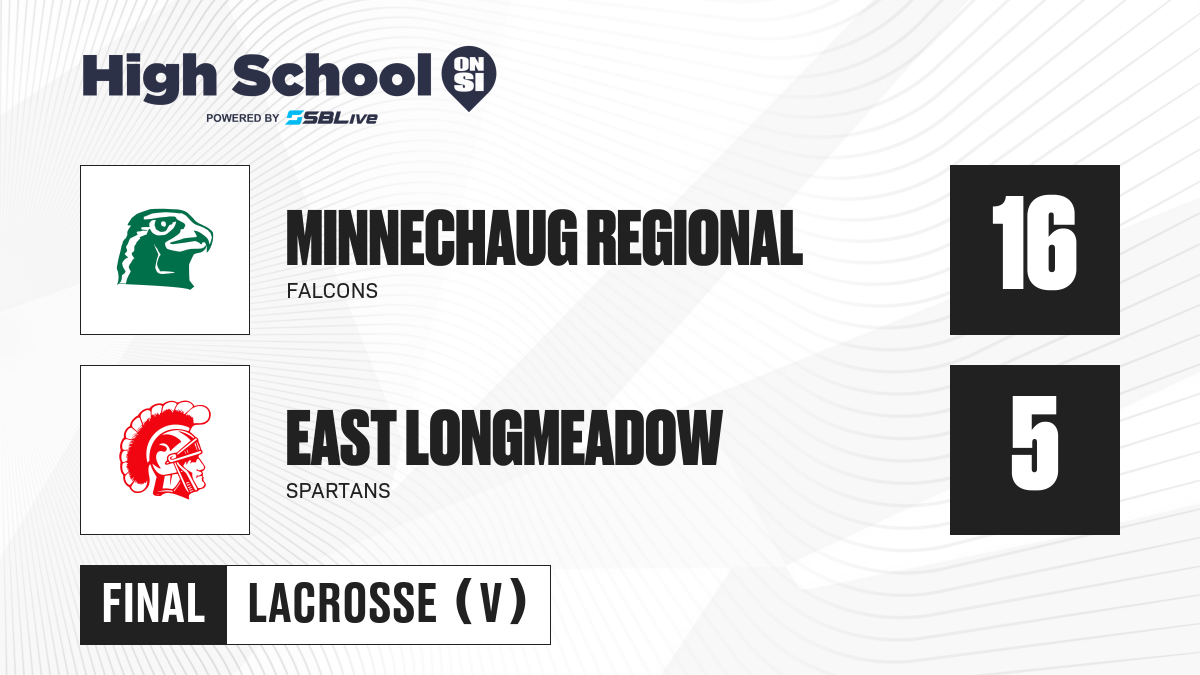 High School ON SI
POWERED BY SBLive

MINNECHAUG REGIONAL
FALCONS
16

EAST LONGMEADOW
SPARTANS
5

FINAL
LACROSSE (V)